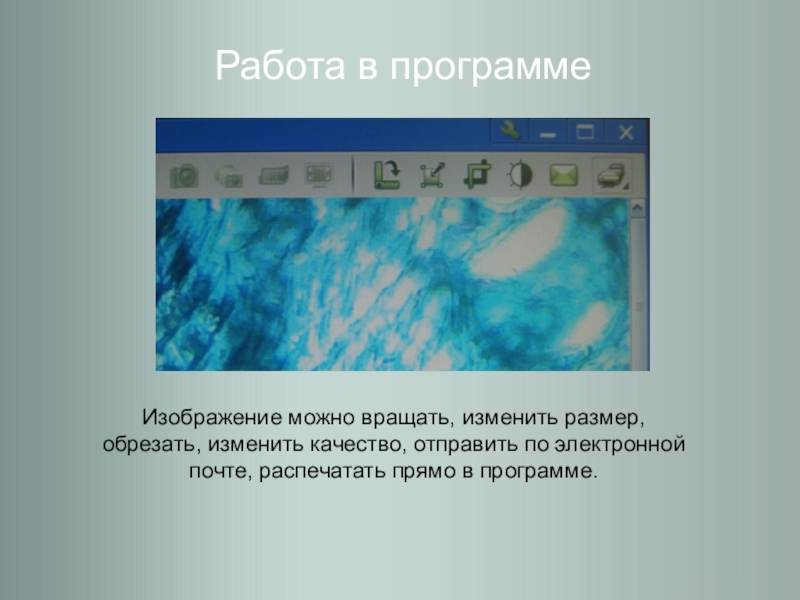 Работа в программе

Изображение можно вращать, изменить размер, обрезать, изменить качество, отправить по электронной почте, распечатать прямо в программе.